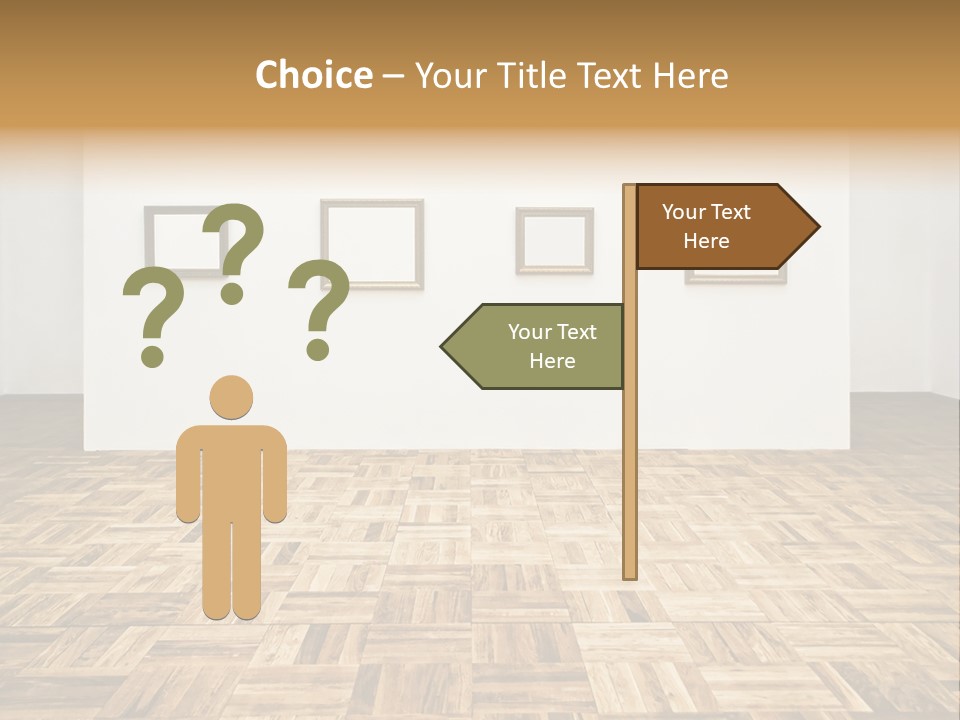 Choice – Your Title Text Here

? ? ?

Your Text Here

Your Text Here